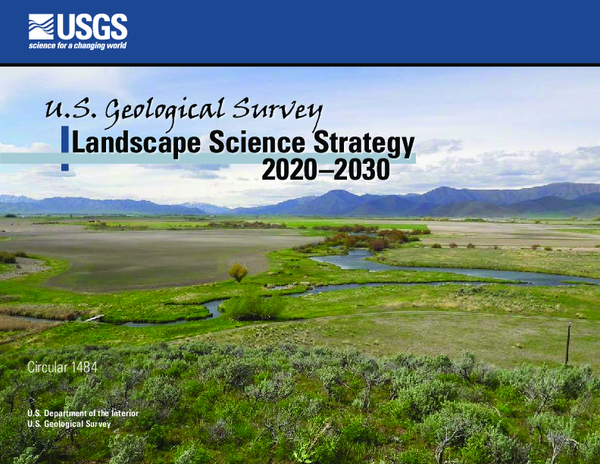 USGS
science for a changing world

U.S. Geological Survey
Landscape Science Strategy
2020–2030

Circular 1484

U.S. Department of the Interior
U.S. Geological Survey